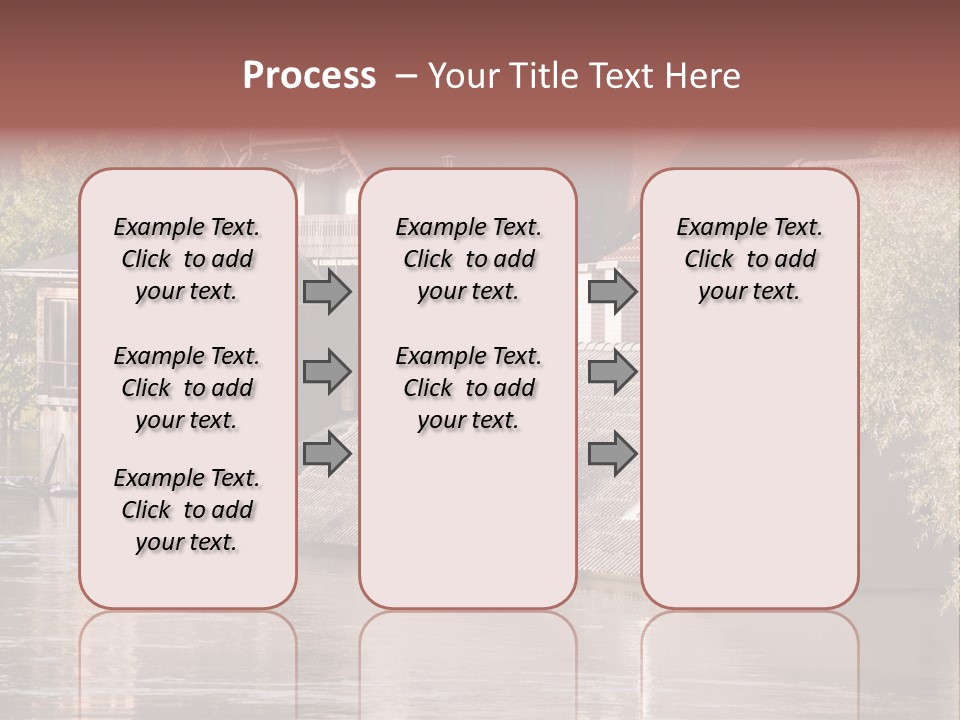 Process – Your Title Text Here

Example Text. Click to add your text.

Example Text. Click to add your text.

Example Text. Click to add your text.

Example Text. Click to add your text.

Example Text. Click to add your text.

Example Text. Click to add your text.